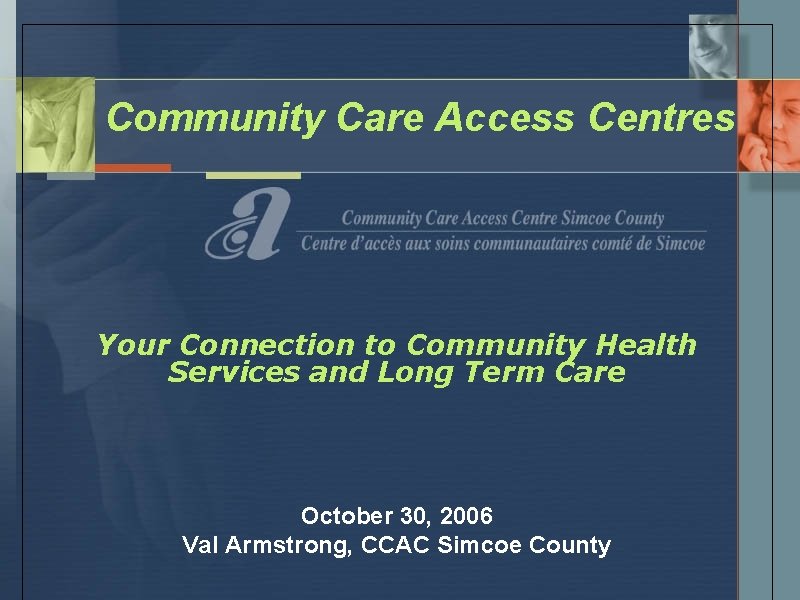 Community Care Access Centres

Community Care Access Centre Simcoe County
Centre d'accès aux soins communautaires comté de Simcoe

Your Connection to Community Health Services and Long Term Care

October 30, 2006
Val Armstrong, CCAC Simcoe County